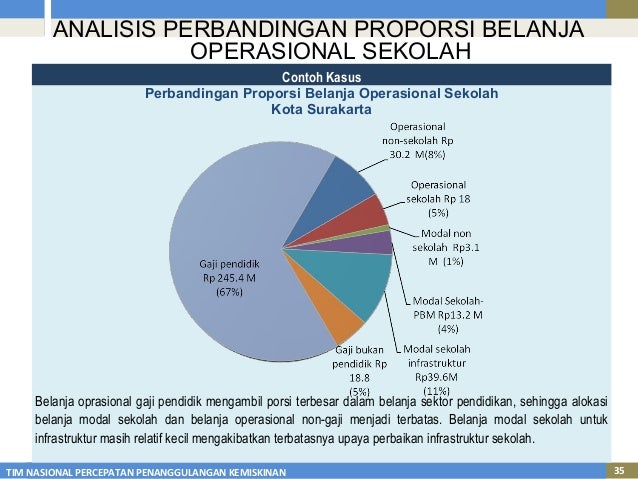 ANALISIS PERBANDINGAN PROPORSI BELANJA OPERASIONAL SEKOLAH

Contoh Kasus

Perbandingan Proporsi Belanja Operasional Sekolah Kota Surakarta

Operasional non-sekolah Rp 30.2 M(8%)

Operasional sekolah Rp 18 (5%)

Modal non sekolah Rp3.1 M (1%)

Modal Sekolah-PBM Rp13.2 M (4%)

Modal sekolah infrastruktur Rp39.6M (11%)

Gaji bukan pendidik Rp 18.8 (5%)

Gaji pendidik Rp 245.4 M (67%)

Belanja oprasional gaji pendidik mengambil porsi terbesar dalam belanja sektor pendidikan, sehingga alokasi belanja modal sekolah dan belanja operasional non-gaji menjadi terbatas. Belanja modal sekolah untuk infrastruktur masih relatif kecil mengakibatkan terbatasnya upaya perbaikan infrastruktur sekolah.

TIM NASIONAL PERCEPATAN PENANGGULANGAN KEMISKINAN

35